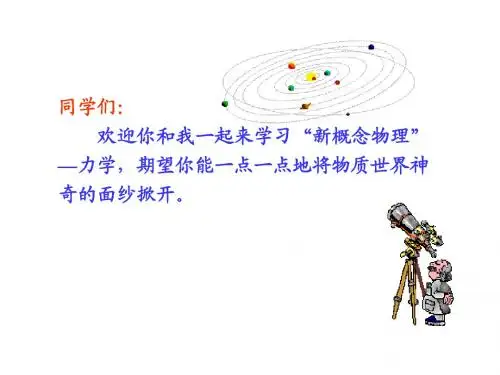 同学们:

欢迎你和我一起来学习“新概念物理”—力学，期望你能一点一点地将物质世界神奇的面纱掀开。